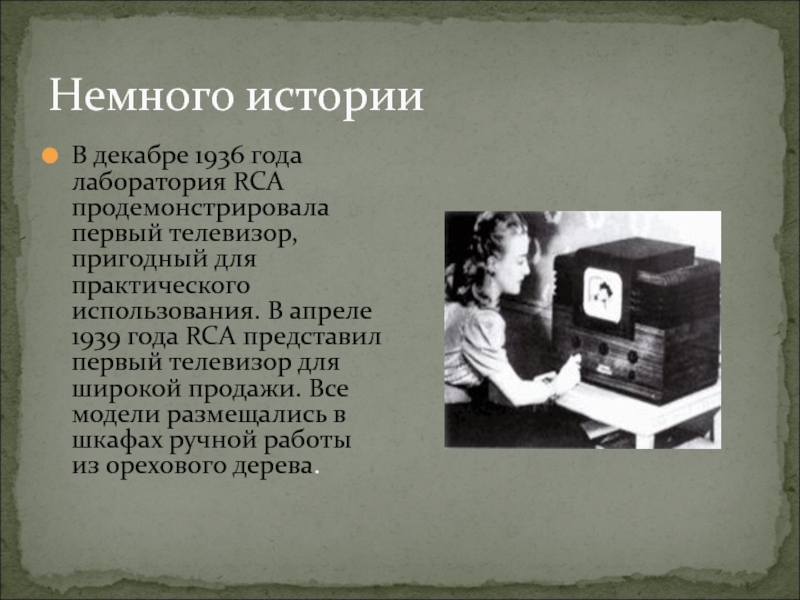 Немного истории

В декабре 1936 года лаборатория RCA продемонстрировала первый телевизор, пригодный для практического использования. В апреле 1939 года RCA представил первый телевизор для широкой продажи. Все модели размещались в шкафах ручной работы из орехового дерева.